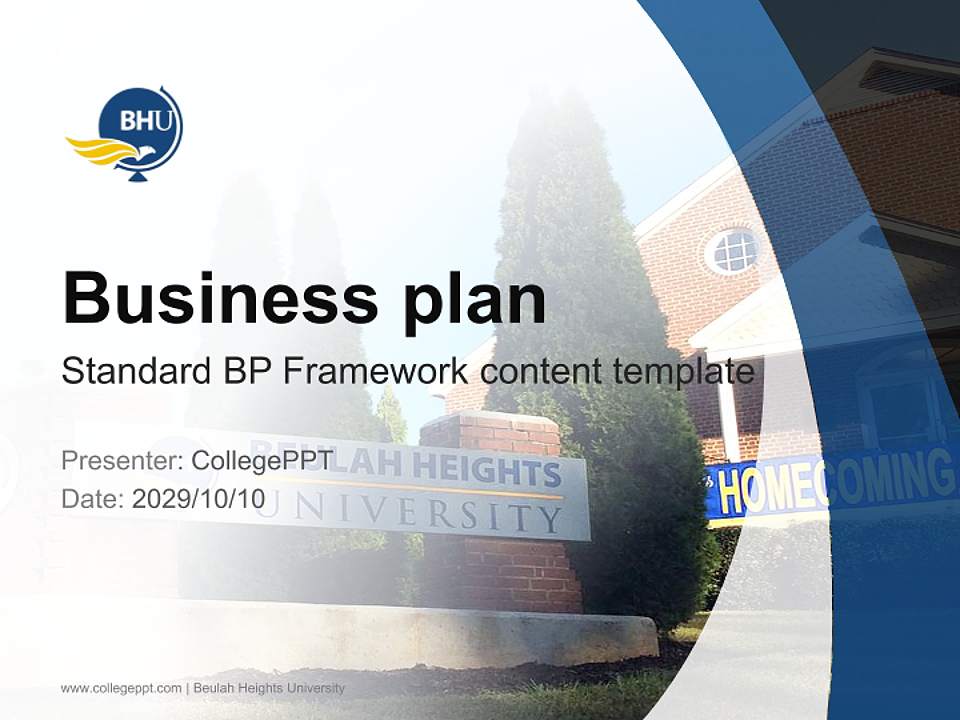 BHU

Business plan

Standard BP Framework content template

Presenter: CollegePPT
Date: 2029/10/10

BEULAH HEIGHTS
UNIVERSITY

HOMECOMING

www.collegeppt.com | Beulah Heights University